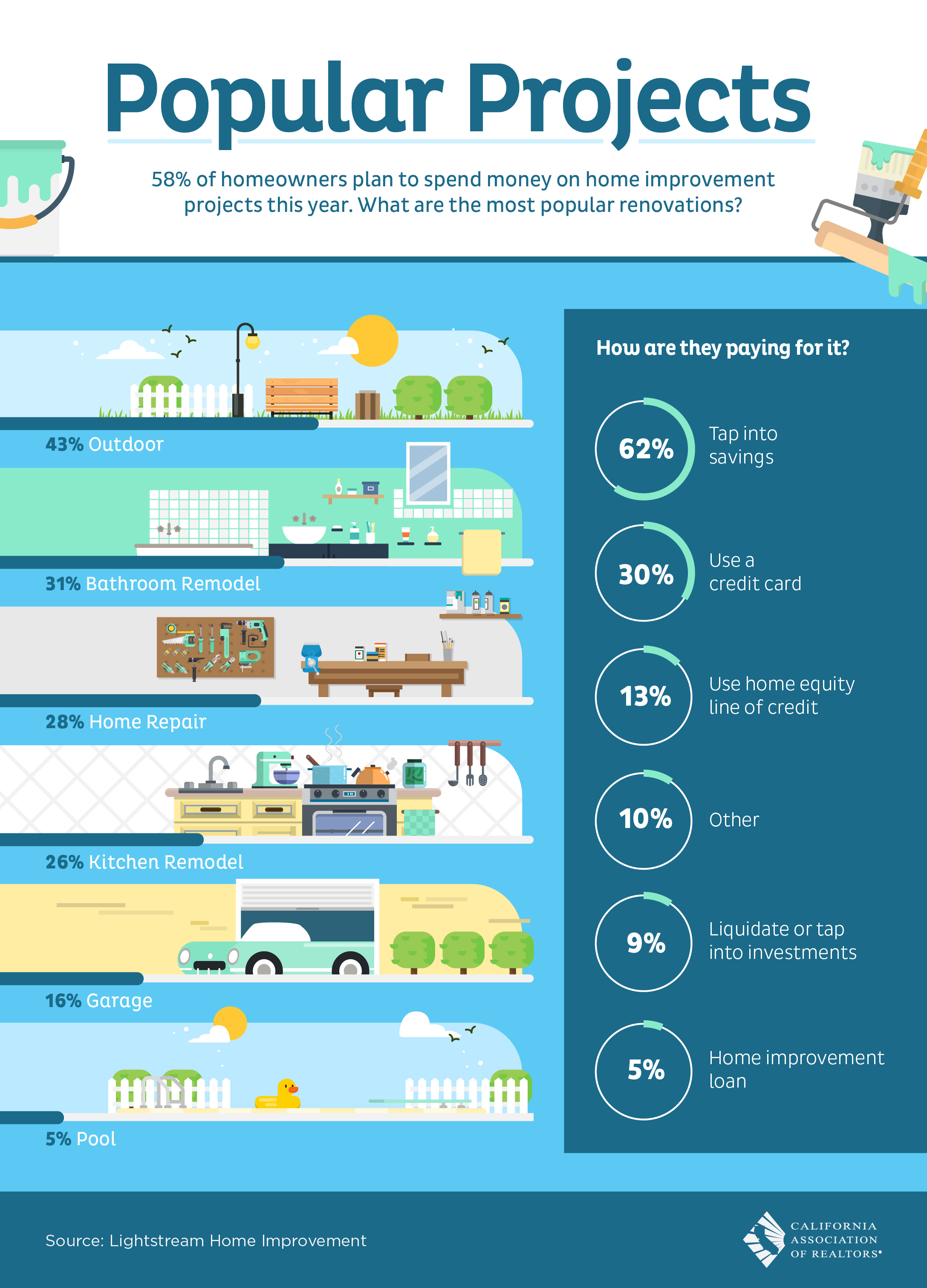 Popular Projects

58% of homeowners plan to spend money on home improvement projects this year. What are the most popular renovations?

43% Outdoor

31% Bathroom Remodel

28% Home Repair

26% Kitchen Remodel

16% Garage

5% Pool

How are they paying for it?

62% Tap into savings

30% Use a credit card

13% Use home equity line of credit

10% Other

9% Liquidate or tap into investments

5% Home improvement loan

Source: Lightstream Home Improvement

CALIFORNIA ASSOCIATION OF REALTORS®